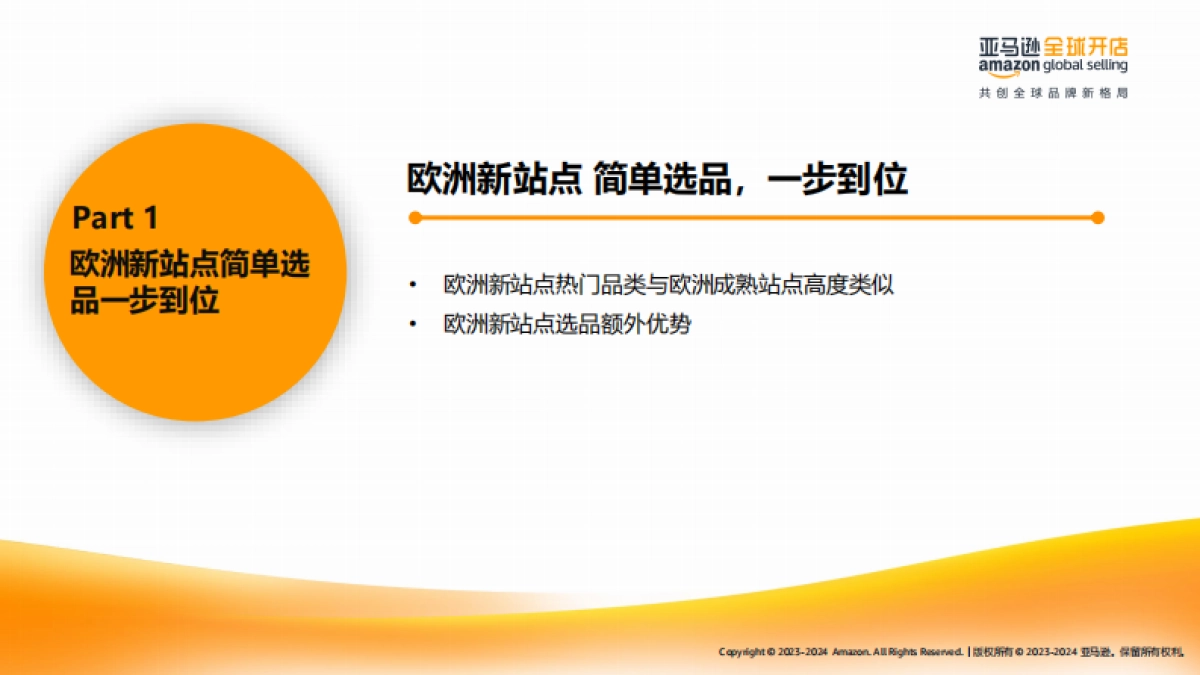 亚马逊全球开店
amazon global selling
共创全球品牌新格局

Part 1
欧洲新站点简单选品一步到位

欧洲新站点 简单选品，一步到位

• 欧洲新站点热门品类与欧洲成熟站点高度类似
• 欧洲新站点选品额外优势

Copyright © 2023-2024 Amazon. All Rights Reserved. | 版权所有 © 2023-2024 亚马逊。保留所有权利。